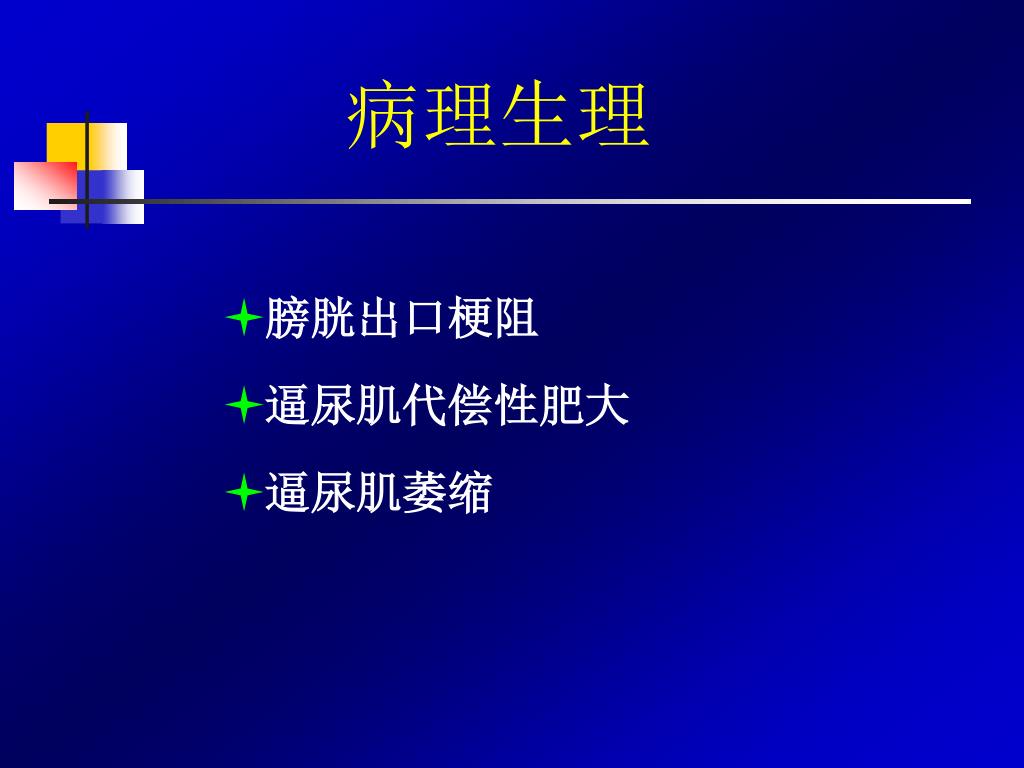 病理生理

膀胱出口梗阻

逼尿肌代偿性肥大

逼尿肌萎缩